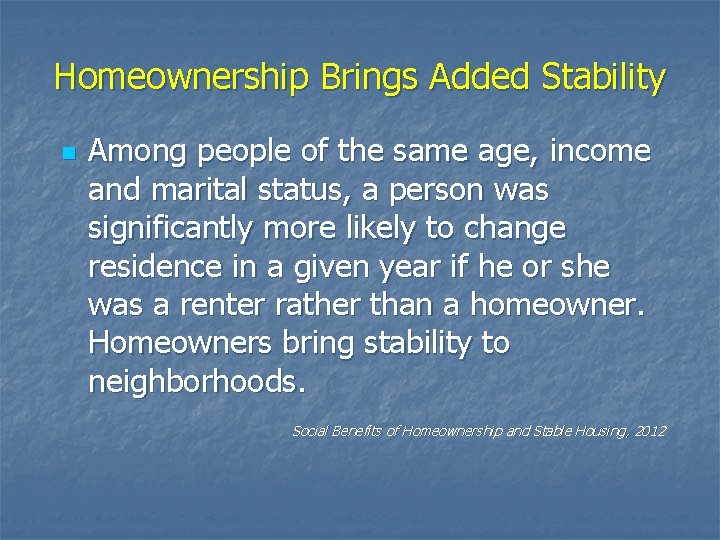 Homeownership Brings Added Stability

Among people of the same age, income and marital status, a person was significantly more likely to change residence in a given year if he or she was a renter rather than a homeowner. Homeowners bring stability to neighborhoods.

Social Benefits of Homeownership and Stable Housing, 2012